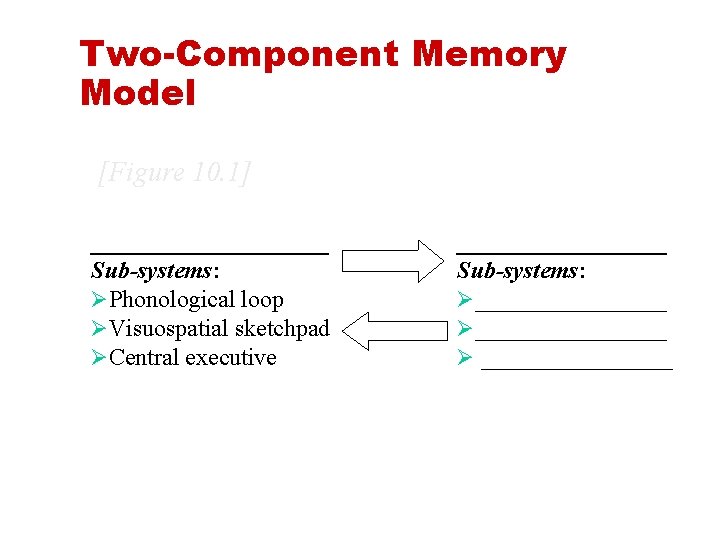 Two-Component Memory Model

[Figure 10.1]

____

Sub-systems:
➢ Phonological loop
➢ Visuospatial sketchpad
➢ Central executive

____

Sub-systems:
➢ ____
➢ ____
➢ ____